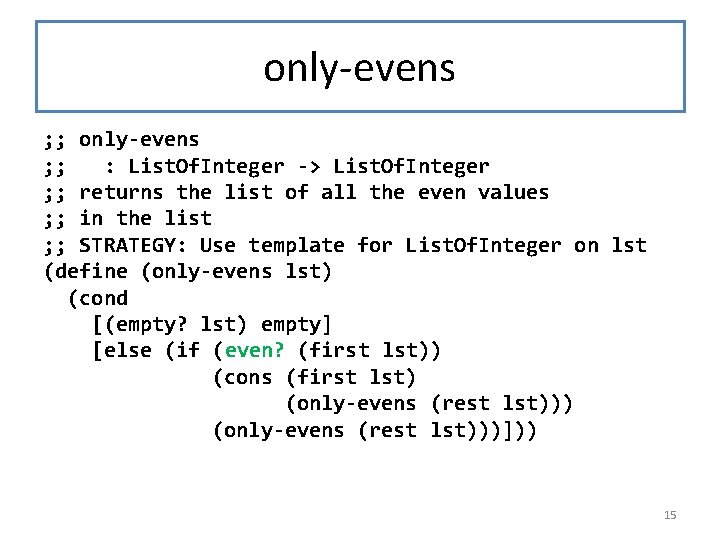 only-evens

;; only-evens
;;   : ListOfInteger -> ListOfInteger
;; returns the list of all the even values
;; in the list
;; STRATEGY: Use template for ListOfInteger on lst
(define (only-evens lst)
  (cond
    [(empty? lst) empty]
    [else (if (even? (first lst))
              (cons (first lst)
                    (only-evens (rest lst)))
              (only-evens (rest lst)))]))

15